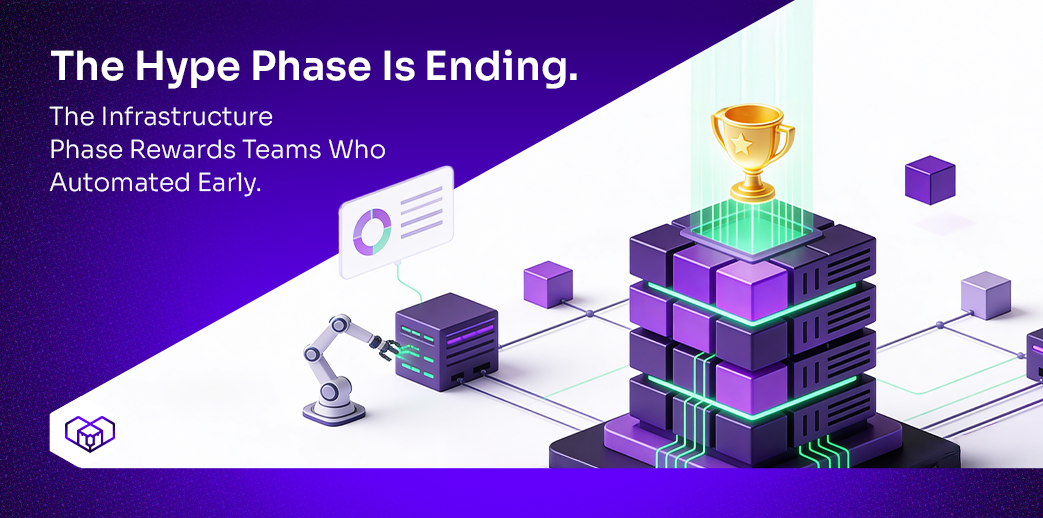 The Hype Phase Is Ending.

The Infrastructure Phase Rewards Teams Who Automated Early.